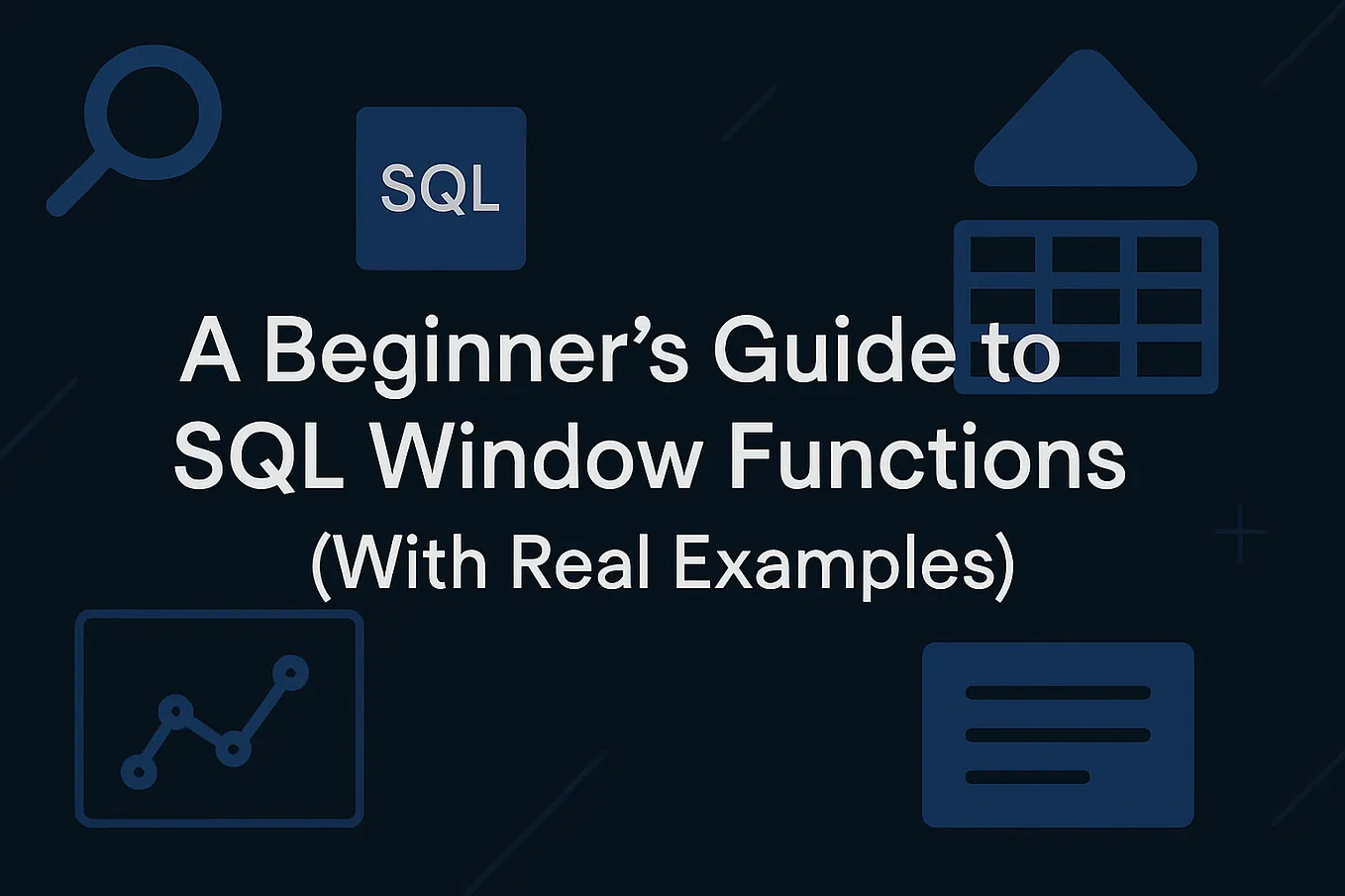 SQL

A Beginner’s Guide to SQL Window Functions (With Real Examples)